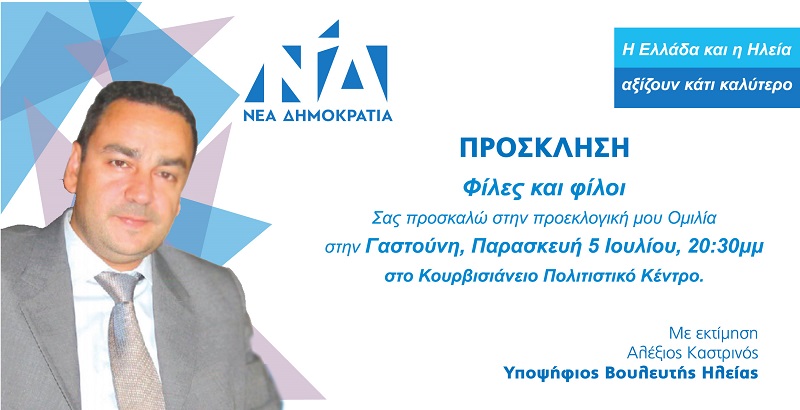 ΝΔ
ΝΕΑ ΔΗΜΟΚΡΑΤΙΑ

Η Ελλάδα και η Ηλεία
αξίζουν κάτι καλύτερο

ΠΡΟΣΚΛΗΣΗ

Φίλες και φίλοι

Σας προσκαλώ στην προεκλογική μου Ομιλία
στην Γαστούνη, Παρασκευή 5 Ιουλίου, 20:30μμ
στο Κουρβισιάνειο Πολιτιστικό Κέντρο.

Με εκτίμηση
Αλέξιος Καστρινός
Υποψήφιος Βουλευτής Ηλείας